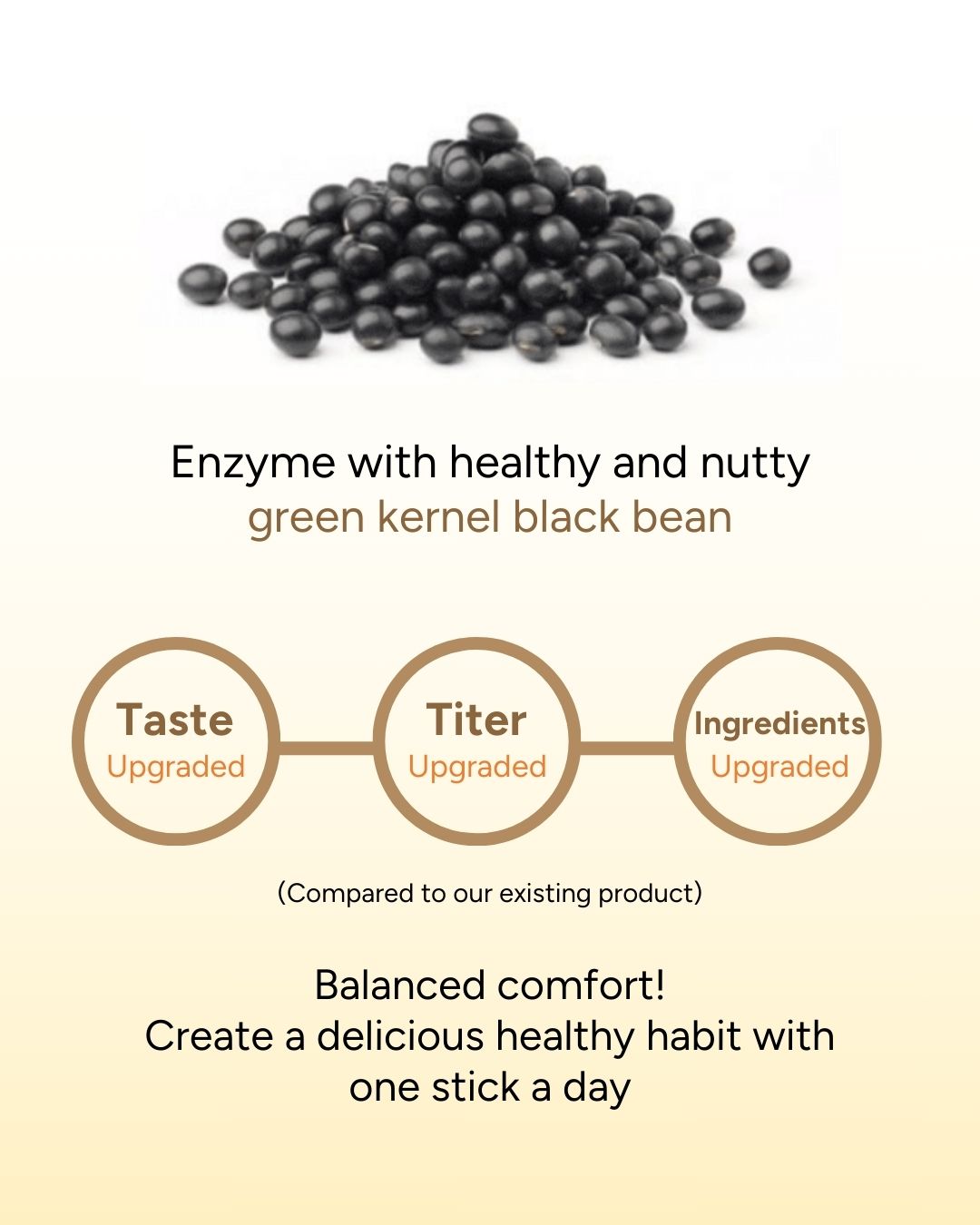 Enzyme with healthy and nutty
green kernel black bean

Taste
Upgraded

Titer
Upgraded

Ingredients
Upgraded

(Compared to our existing product)

Balanced comfort!
Create a delicious healthy habit with one stick a day